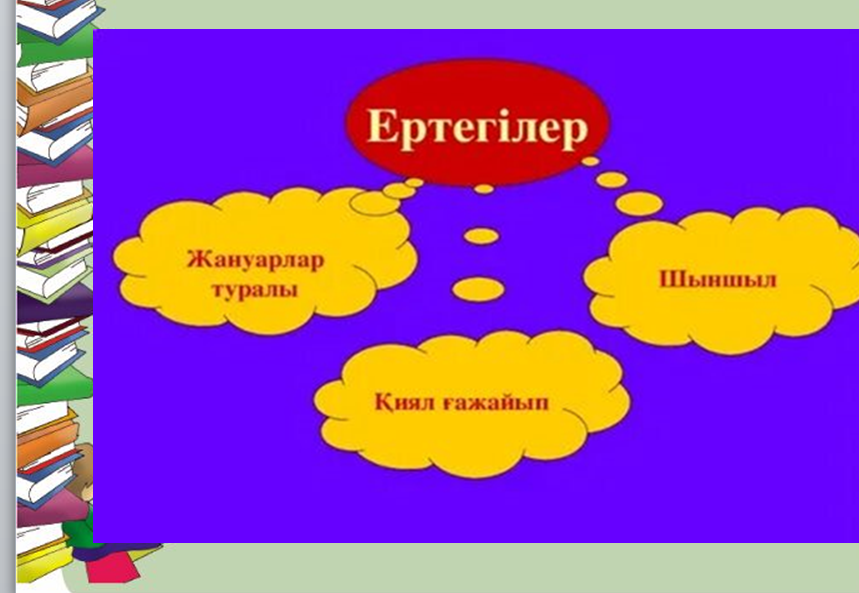 Ертегілер

Жануарлар туралы

Шыншыл

Қиял ғажайып